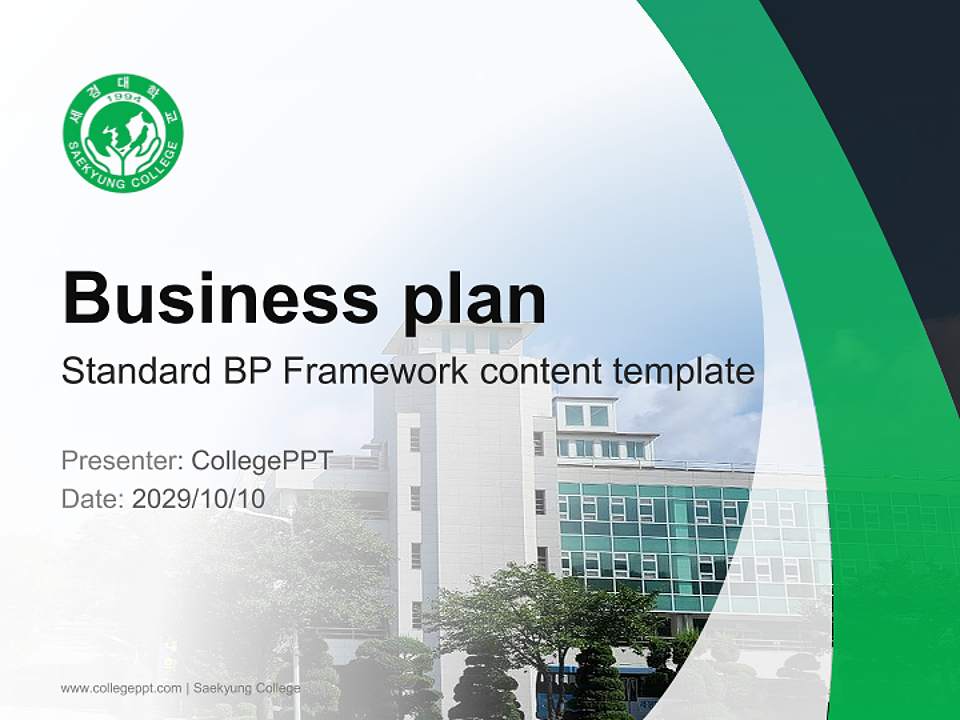 세경대학교
1994
SAEKYUNG COLLEGE

Business plan

Standard BP Framework content template

Presenter: CollegePPT
Date: 2029/10/10

www.collegeppt.com | Saekyung College